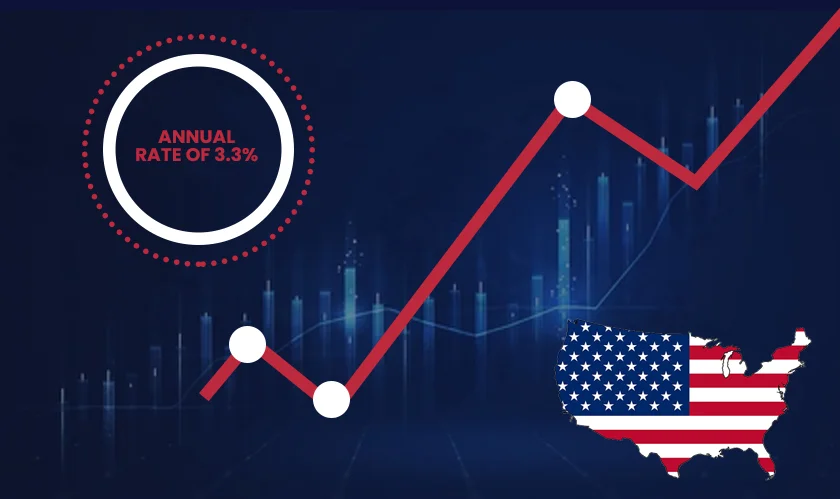 ANNUAL RATE OF 3.3%